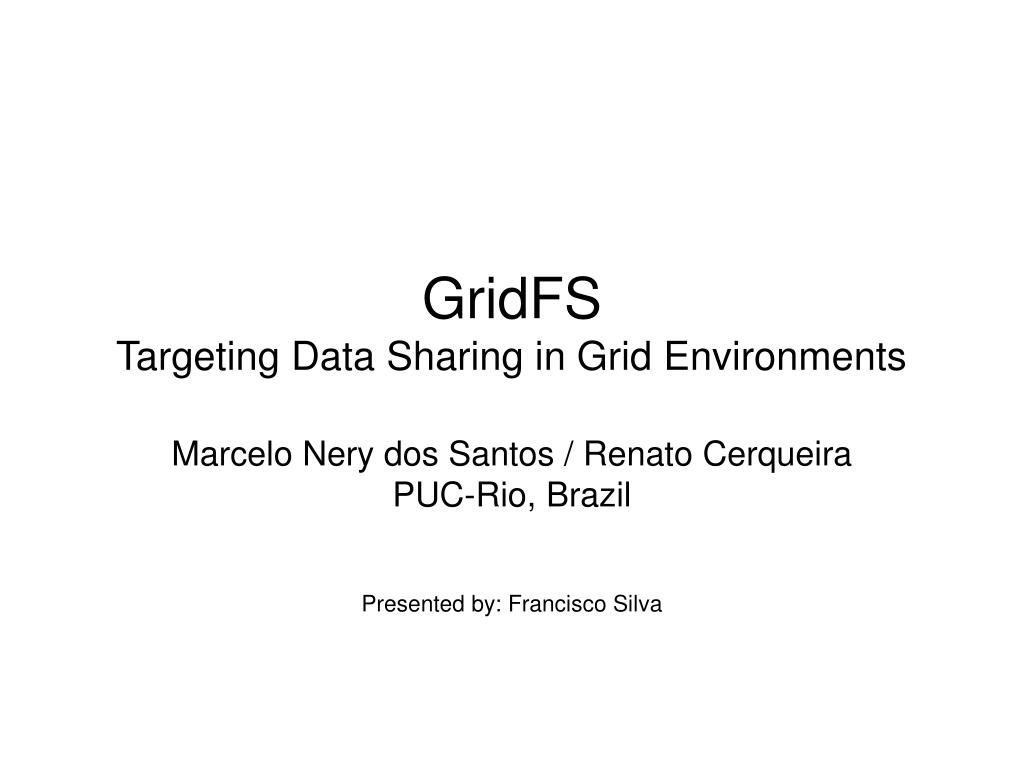 GridFS
Targeting Data Sharing in Grid Environments

Marcelo Nery dos Santos / Renato Cerqueira
PUC-Rio, Brazil

Presented by: Francisco Silva